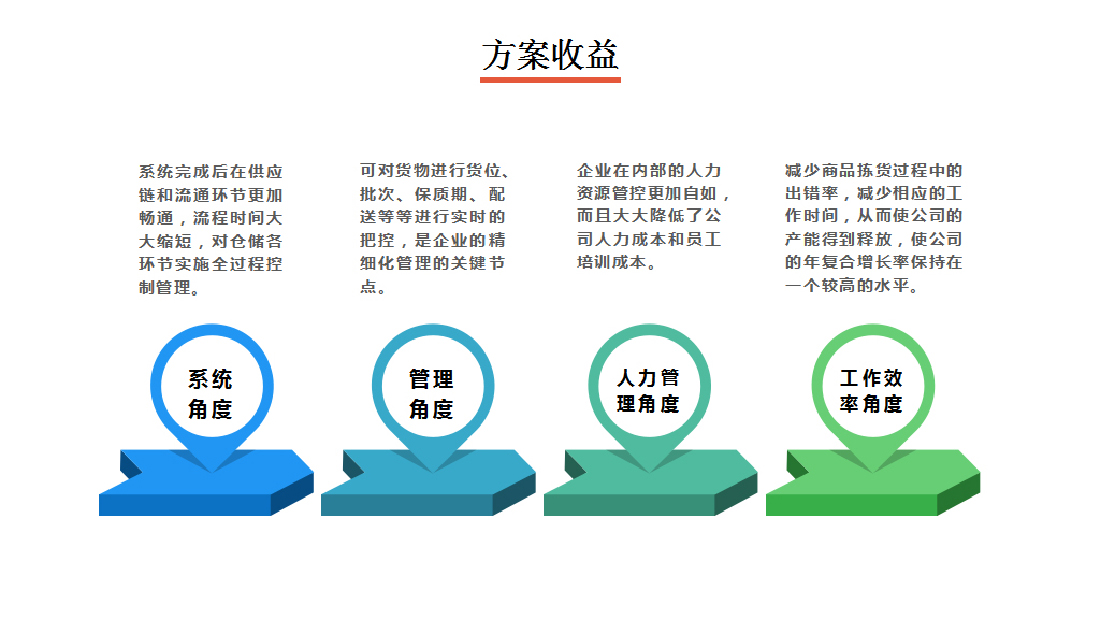 方案收益

系统完成后在供应链和流通环节更加畅通，流程时间大大缩短，对仓储各环节实施全过程控制管理。

可对货物进行货位、批次、保质期、配送等等进行实时的把控，是企业的精细化管理的关键节点。

企业在内部的人力资源管控更加自如，而且大大降低了公司人力成本和员工培训成本。

减少商品拣货过程中的出错率，减少相应的工作时间，从而使公司的产能得到释放，使公司的年复合增长率保持在一个较高的水平。

系统角度

管理角度

人力管理角度

工作效率角度